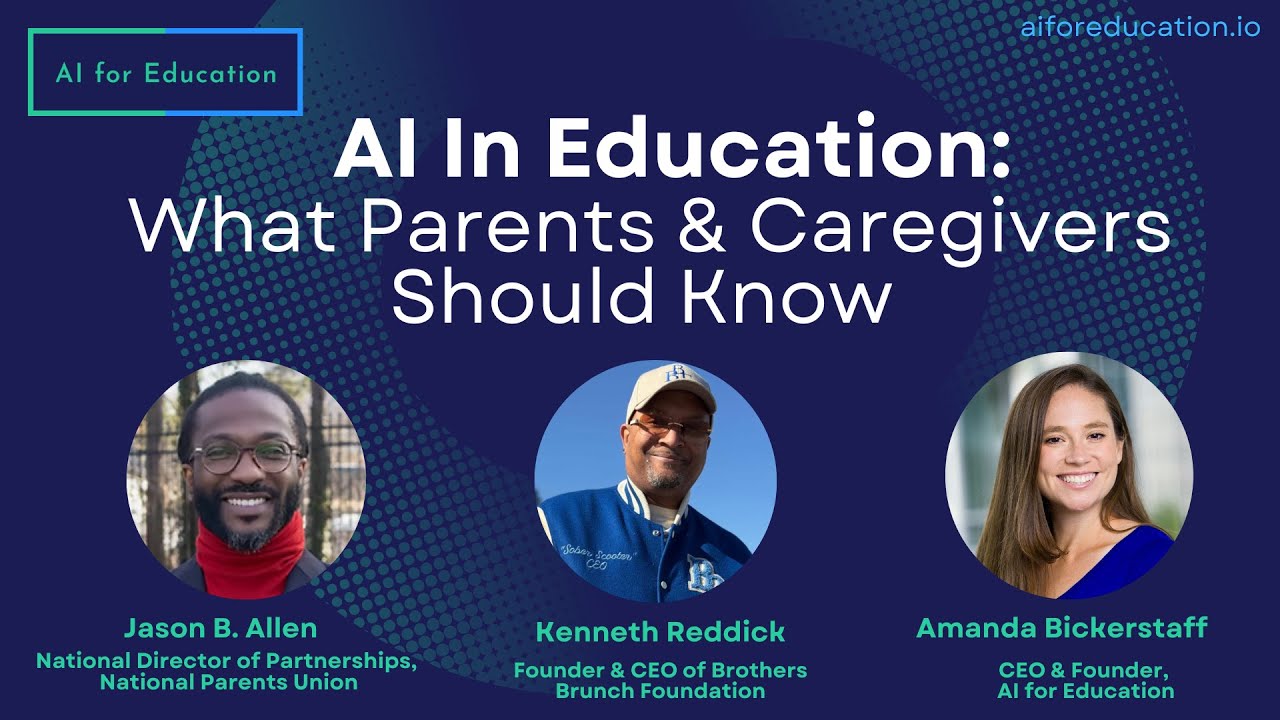 AI for Education

aiforeducation.io

AI In Education:
What Parents & Caregivers Should Know

Jason B. Allen
National Director of Partnerships, National Parents Union

Kenneth Reddick
Founder & CEO of Brothers Brunch Foundation

Amanda Bickerstaff
CEO & Founder, AI for Education